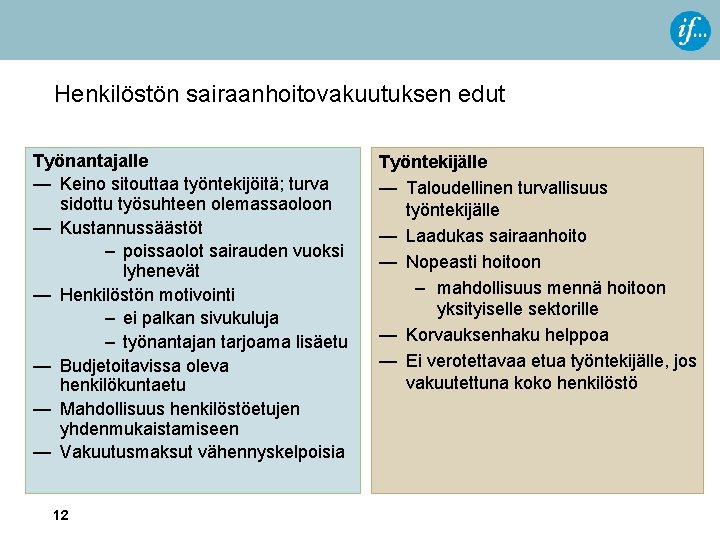 if...

Henkilöstön sairaanhoitovakuutuksen edut

Työnantajalle
— Keino sitouttaa työntekijöitä; turva sidottu työsuhteen olemassaoloon
— Kustannussäästöt
– poissaolot sairauden vuoksi lyhenevät
— Henkilöstön motivointi
– ei palkan sivukuluja
– työnantajan tarjoama lisäetu
— Budjetoitavissa oleva henkilökuntaetu
— Mahdollisuus henkilöstöetujen yhdenmukaistamiseen
— Vakuutusmaksut vähennyskelpoisia

Työntekijälle
— Taloudellinen turvallisuus työntekijälle
— Laadukas sairaanhoito
— Nopeasti hoitoon
– mahdollisuus mennä hoitoon yksityiselle sektorille
— Korvauksenhaku helppoa
— Ei verotettavaa etua työntekijälle, jos vakuutettuna koko henkilöstö

12